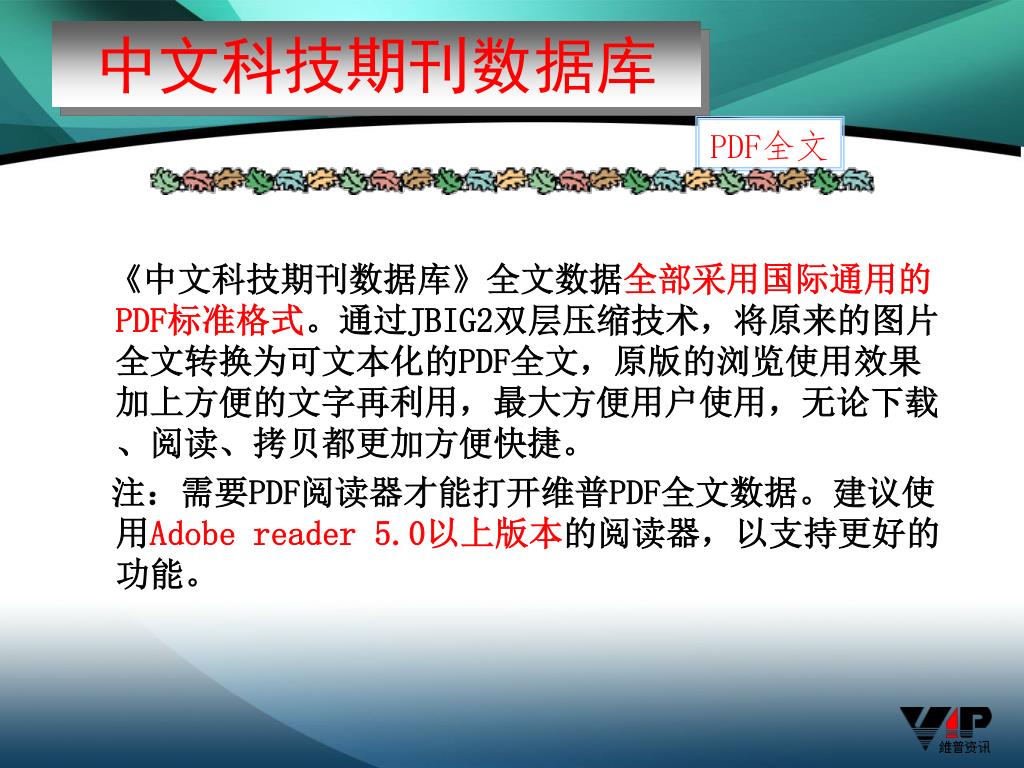 中文科技期刊数据库

PDF全文

《中文科技期刊数据库》全文数据全部采用国际通用的PDF标准格式。通过JBIG2双层压缩技术，将原来的图片全文转换为可文本化的PDF全文，原版的浏览使用效果加上方便的文字再利用，最大方便用户使用，无论下载、阅读、拷贝都更加方便快捷。

注：需要PDF阅读器才能打开维普PDF全文数据。建议使用Adobe reader 5.0以上版本的阅读器，以支持更好的功能。

VIP
维普资讯